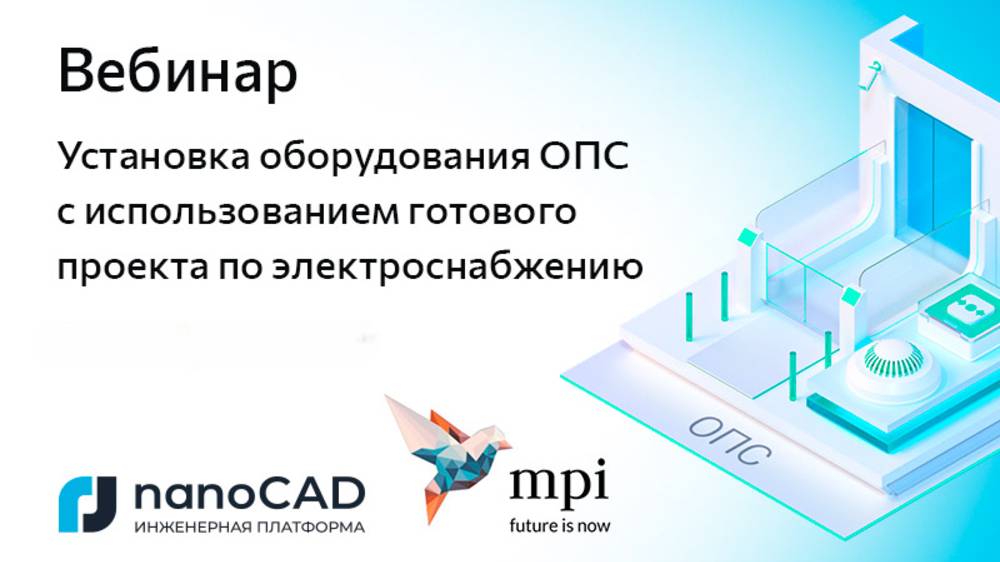 Вебинар

Установка оборудования ОПС с использованием готового проекта по электроснабжению

ОПС

nanoCAD
ИНЖЕНЕРНАЯ ПЛАТФОРМА

mpi
future is now